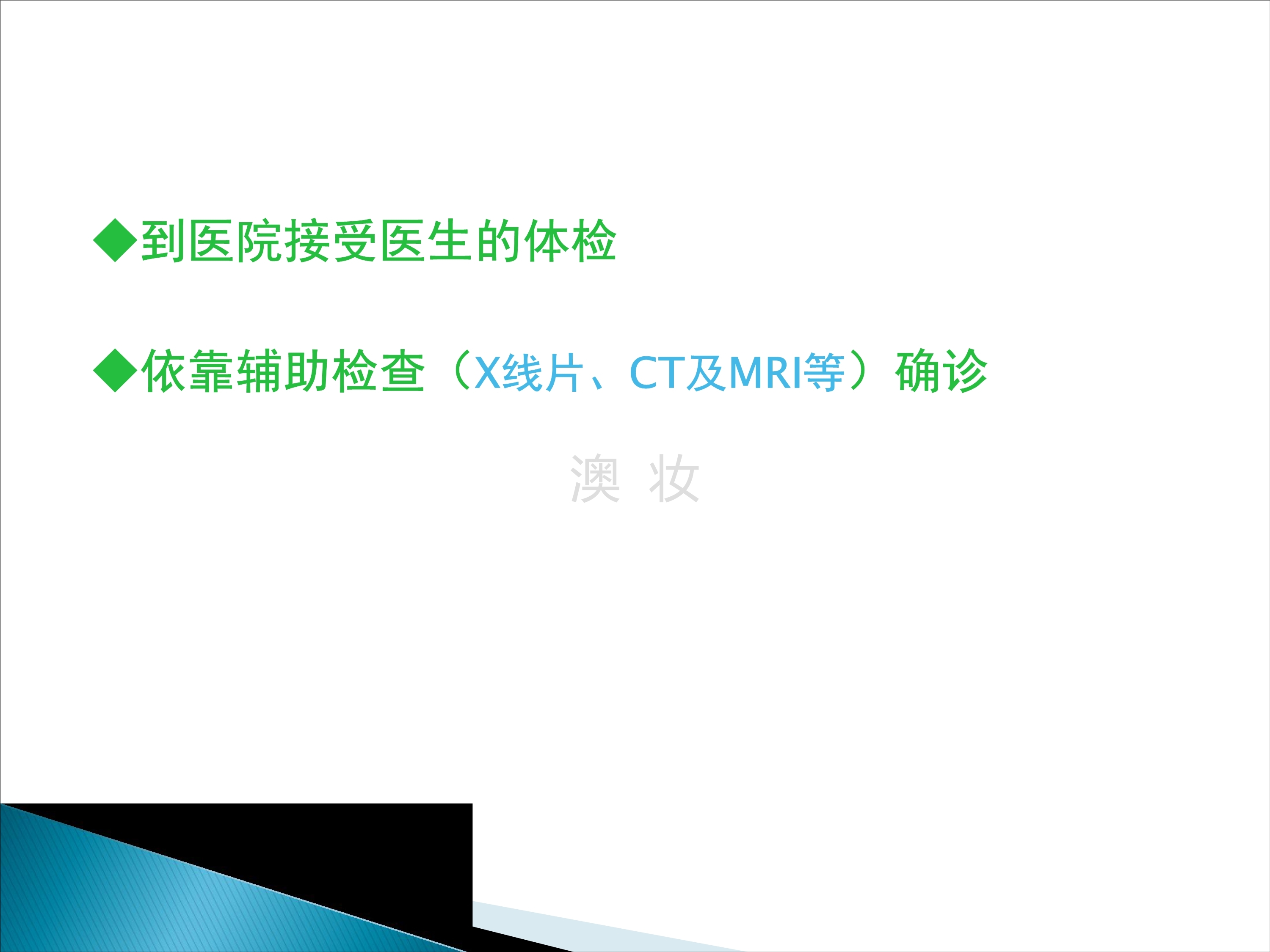 ◆到医院接受医生的体检

◆依靠辅助检查（X线片、CT及MRI等）确诊

澳 妆